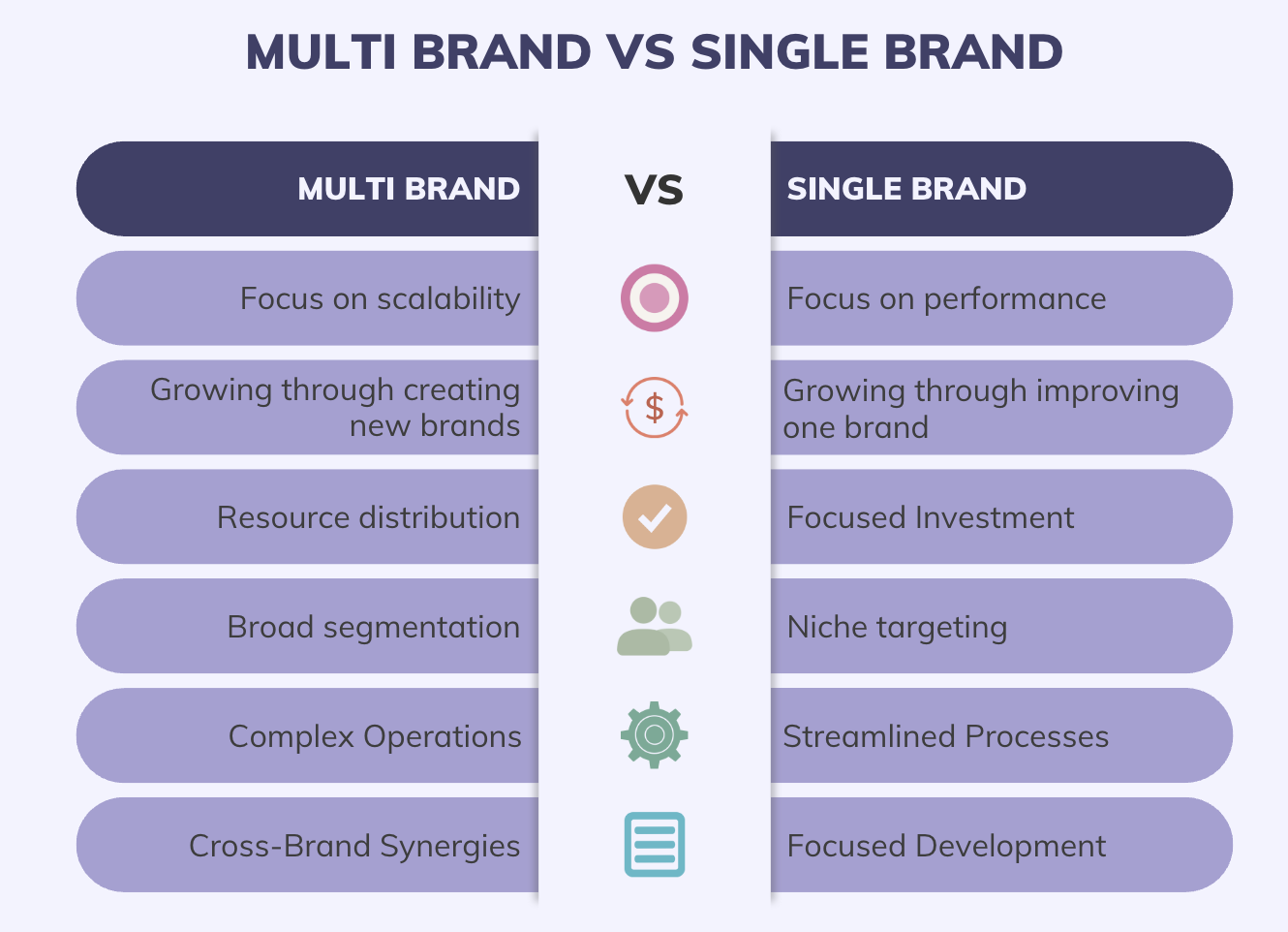 MULTI BRAND VS SINGLE BRAND

| MULTI BRAND | VS | SINGLE BRAND |
|---|---|---|
| Focus on scalability | | Focus on performance |
| Growing through creating new brands | $ | Growing through improving one brand |
| Resource distribution | | Focused Investment |
| Broad segmentation | | Niche targeting |
| Complex Operations | | Streamlined Processes |
| Cross-Brand Synergies | | Focused Development |